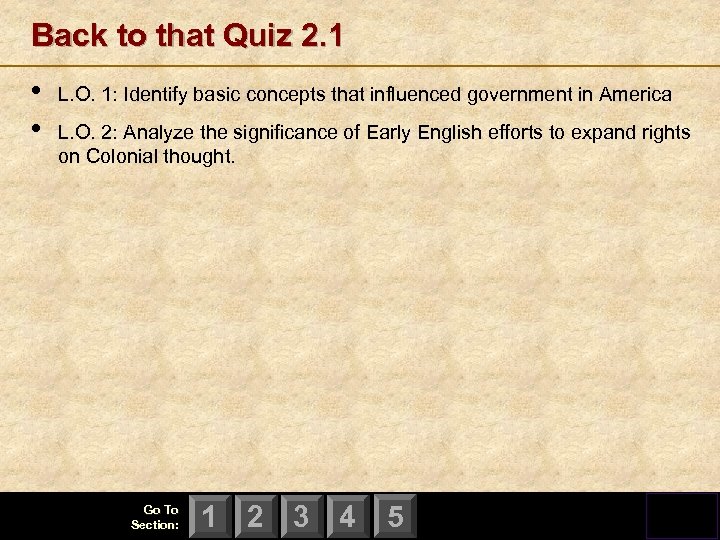 Back to that Quiz 2.1

• L.O. 1: Identify basic concepts that influenced government in America

• L.O. 2: Analyze the significance of Early English efforts to expand rights on Colonial thought.

Go To Section: 1 2 3 4 5